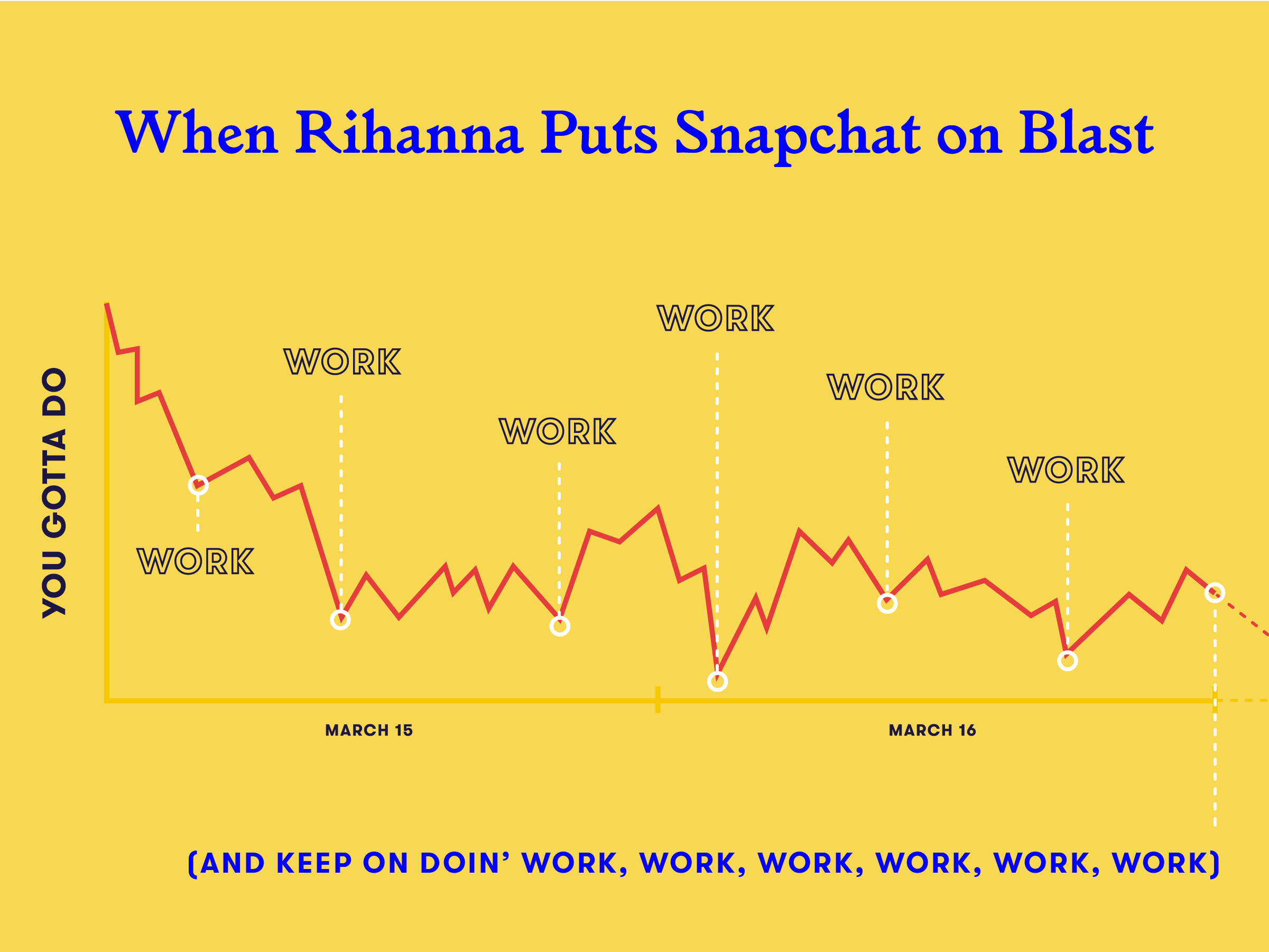 When Rihanna Puts Snapchat on Blast

YOU GOTTA DO

WORK

WORK

WORK

WORK

WORK

WORK

MARCH 15

MARCH 16

(AND KEEP ON DOIN' WORK, WORK, WORK, WORK, WORK, WORK)